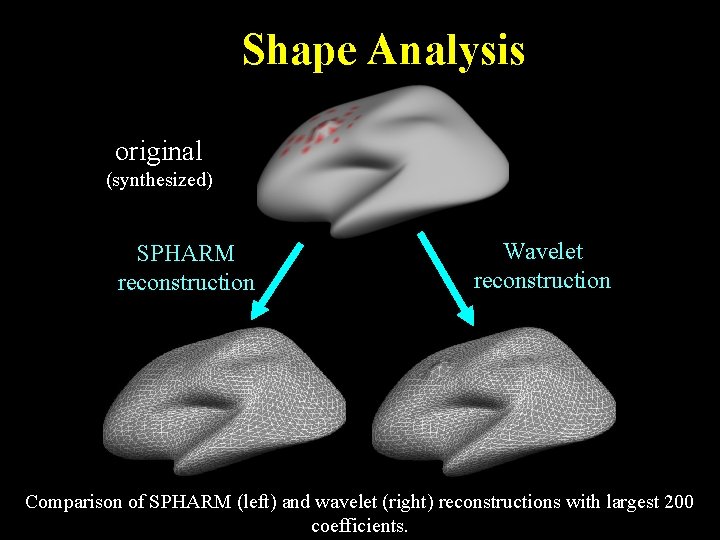 Shape Analysis

original
(synthesized)

SPHARM reconstruction

Wavelet reconstruction

Comparison of SPHARM (left) and wavelet (right) reconstructions with largest 200 coefficients.